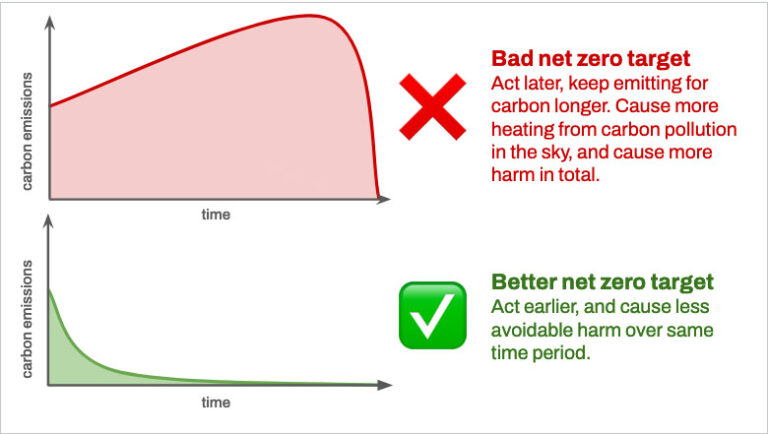 carbon emissions

time

Bad net zero target
Act later, keep emitting for carbon longer. Cause more heating from carbon pollution in the sky, and cause more harm in total.

carbon emissions

time

Better net zero target
Act earlier, and cause less avoidable harm over same time period.